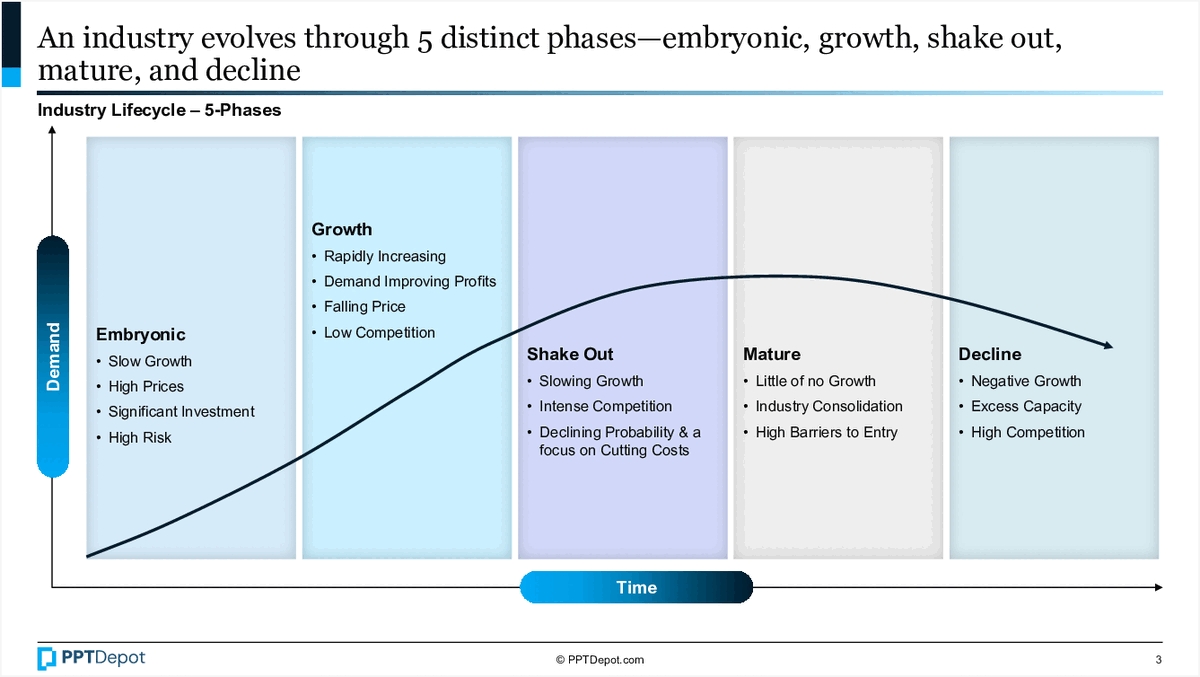 An industry evolves through 5 distinct phases—embryonic, growth, shake out, mature, and decline

Industry Lifecycle – 5-Phases

Demand

Embryonic
• Slow Growth
• High Prices
• Significant Investment
• High Risk

Growth
• Rapidly Increasing
• Demand Improving Profits
• Falling Price
• Low Competition

Shake Out
• Slowing Growth
• Intense Competition
• Declining Probability & a focus on Cutting Costs

Mature
• Little of no Growth
• Industry Consolidation
• High Barriers to Entry

Decline
• Negative Growth
• Excess Capacity
• High Competition

Time

PPTDepot

© PPTDepot.com

3